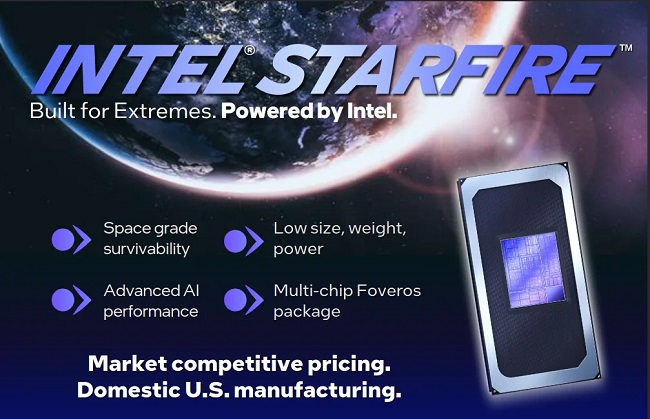 INTEL® STARFIRE™
Built for Extremes. Powered by Intel.

Space grade survivability

Low size, weight, power

Advanced AI performance

Multi-chip Foveros package

Market competitive pricing.
Domestic U.S. manufacturing.